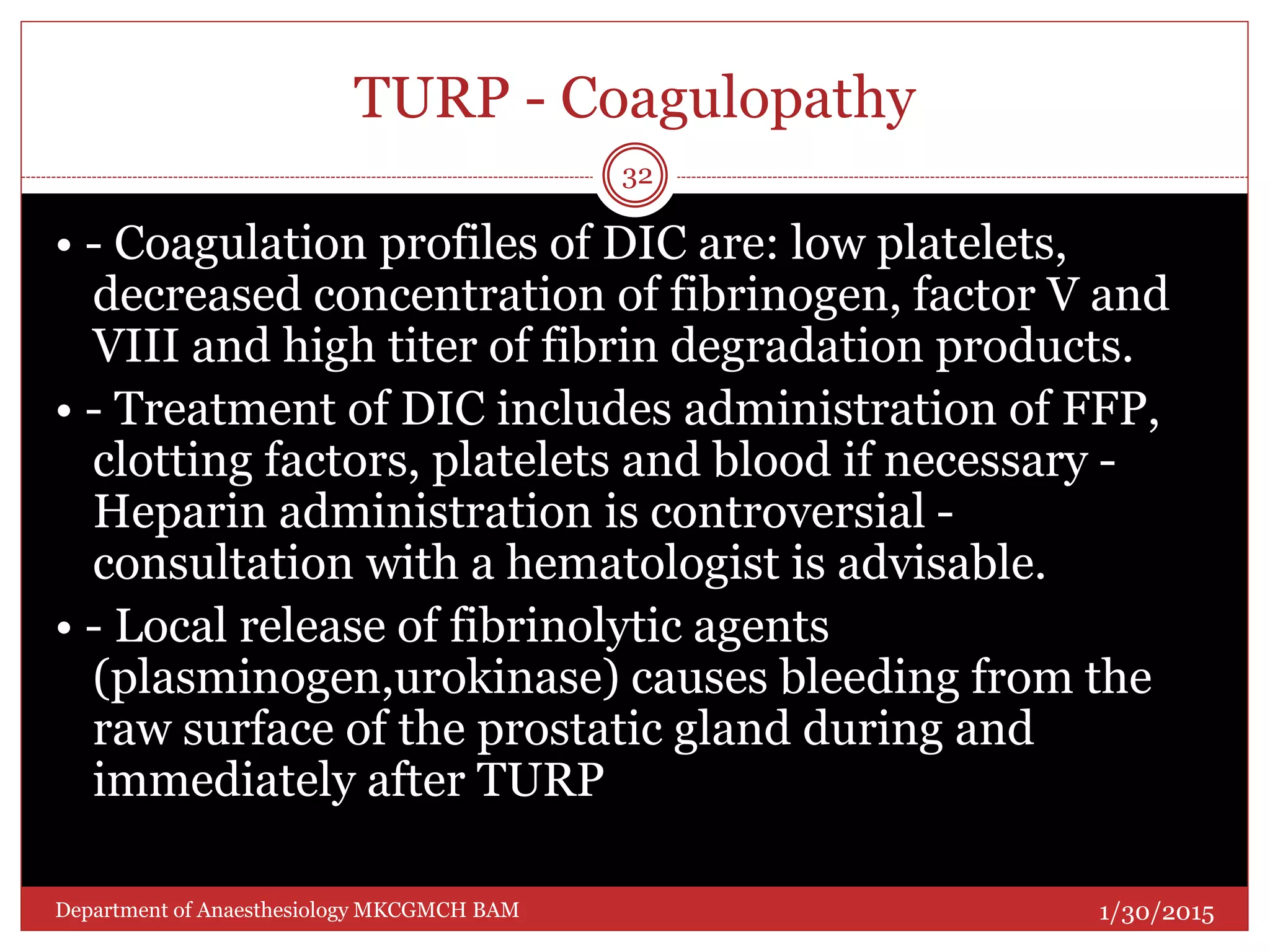 TURP - Coagulopathy

32

• - Coagulation profiles of DIC are: low platelets, decreased concentration of fibrinogen, factor V and VIII and high titer of fibrin degradation products.

• - Treatment of DIC includes administration of FFP, clotting factors, platelets and blood if necessary - Heparin administration is controversial - consultation with a hematologist is advisable.

• - Local release of fibrinolytic agents (plasminogen,urokinase) causes bleeding from the raw surface of the prostatic gland during and immediately after TURP

Department of Anaesthesiology MKCGMCH BAM

1/30/2015